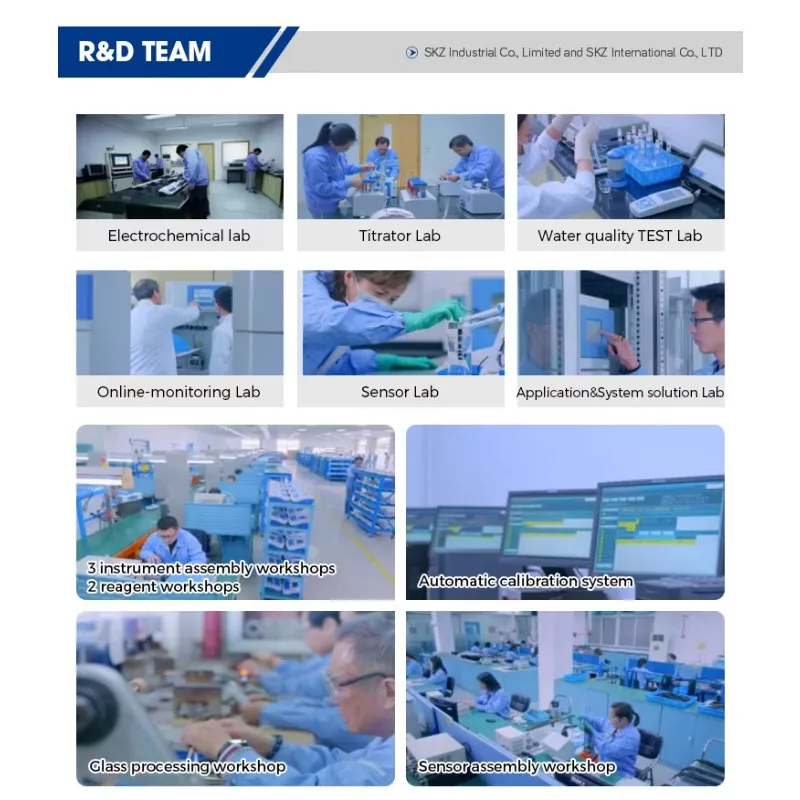 R&D TEAM

SKZ Industrial Co., Limited and SKZ International Co., LTD

Electrochemical lab

Titrator Lab

Water quality TEST Lab

Online-monitoring Lab

Sensor Lab

Application&System solution Lab

3 instrument assembly workshops
2 reagent workshops

Automatic calibration system

Glass processing workshop

Sensor assembly workshop